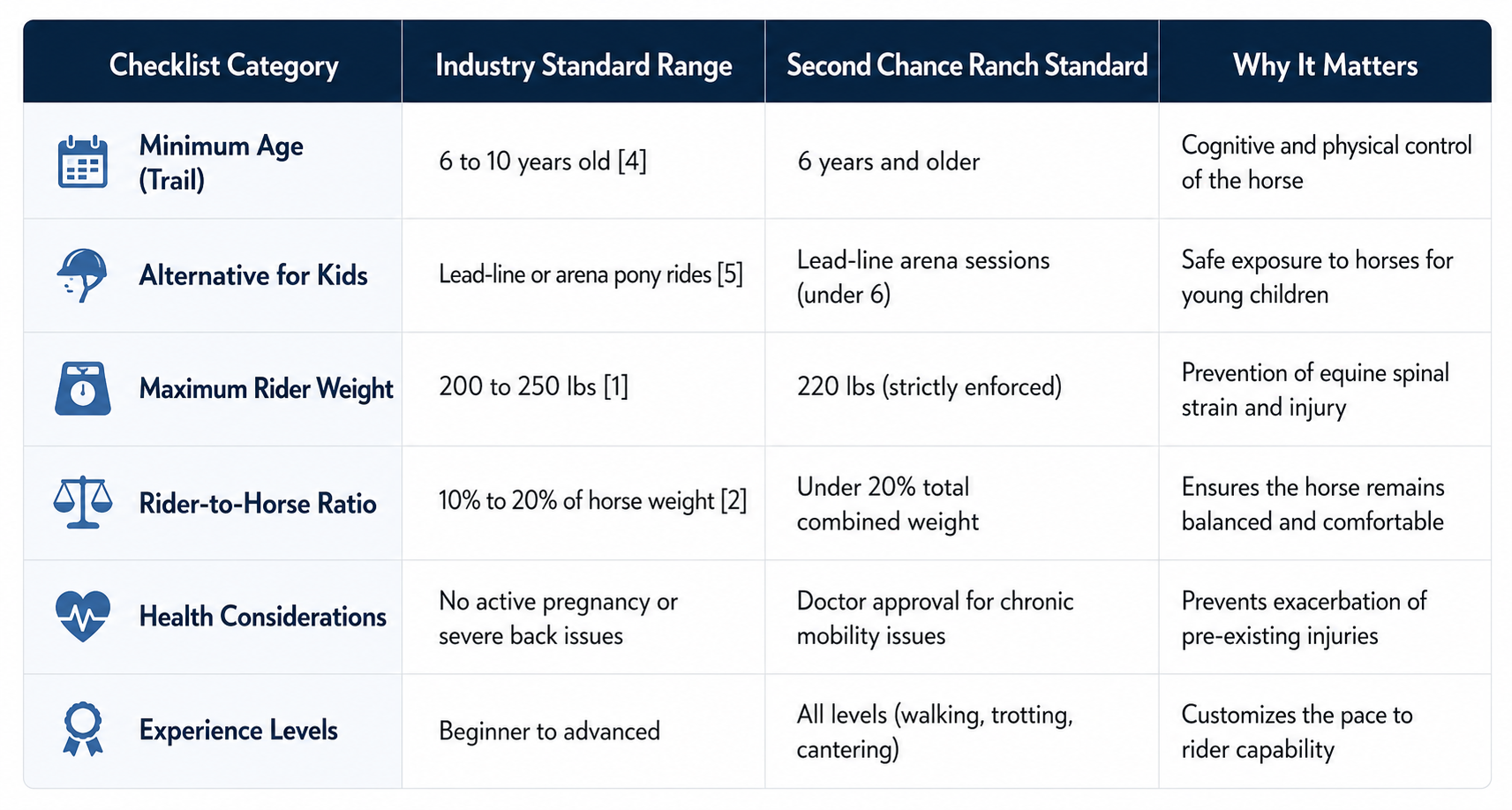 | Checklist Category | Industry Standard Range | Second Chance Ranch Standard | Why It Matters |
|---|---|---|---|
| Minimum Age (Trail) | 6 to 10 years old [4] | 6 years and older | Cognitive and physical control of the horse |
| Alternative for Kids | Lead-line or arena pony rides [5] | Lead-line arena sessions (under 6) | Safe exposure to horses for young children |
| Maximum Rider Weight | 200 to 250 lbs [1] | 220 lbs (strictly enforced) | Prevention of equine spinal strain and injury |
| Rider-to-Horse Ratio | 10% to 20% of horse weight [2] | Under 20% total combined weight | Ensures the horse remains balanced and comfortable |
| Health Considerations | No active pregnancy or severe back issues | Doctor approval for chronic mobility issues | Prevents exacerbation of pre-existing injuries |
| Experience Levels | Beginner to advanced | All levels (walking, trotting, cantering) | Customizes the pace to rider capability |